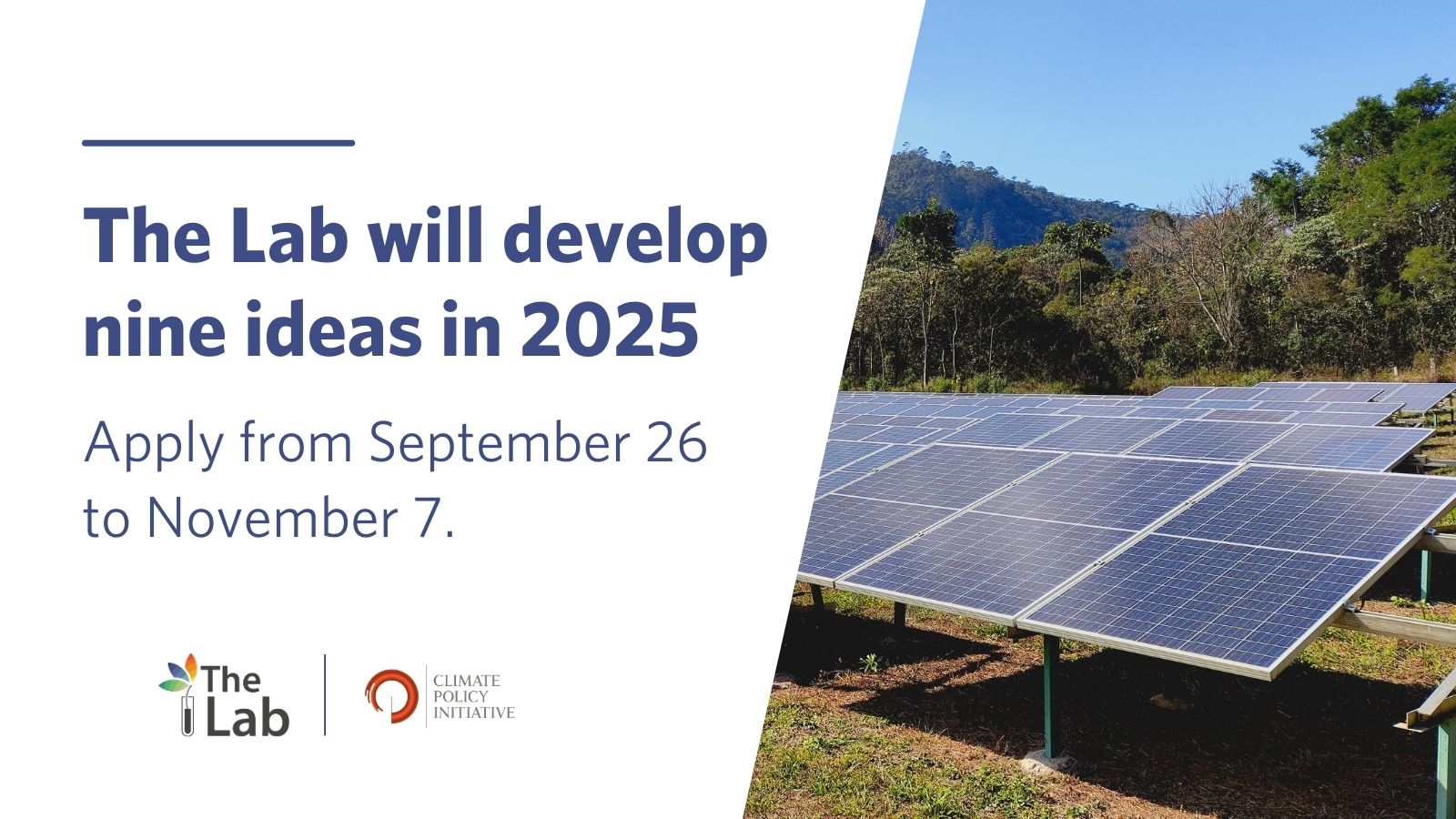 The Lab will develop nine ideas in 2025

Apply from September 26 to November 7.

The Lab

CLIMATE POLICY INITIATIVE